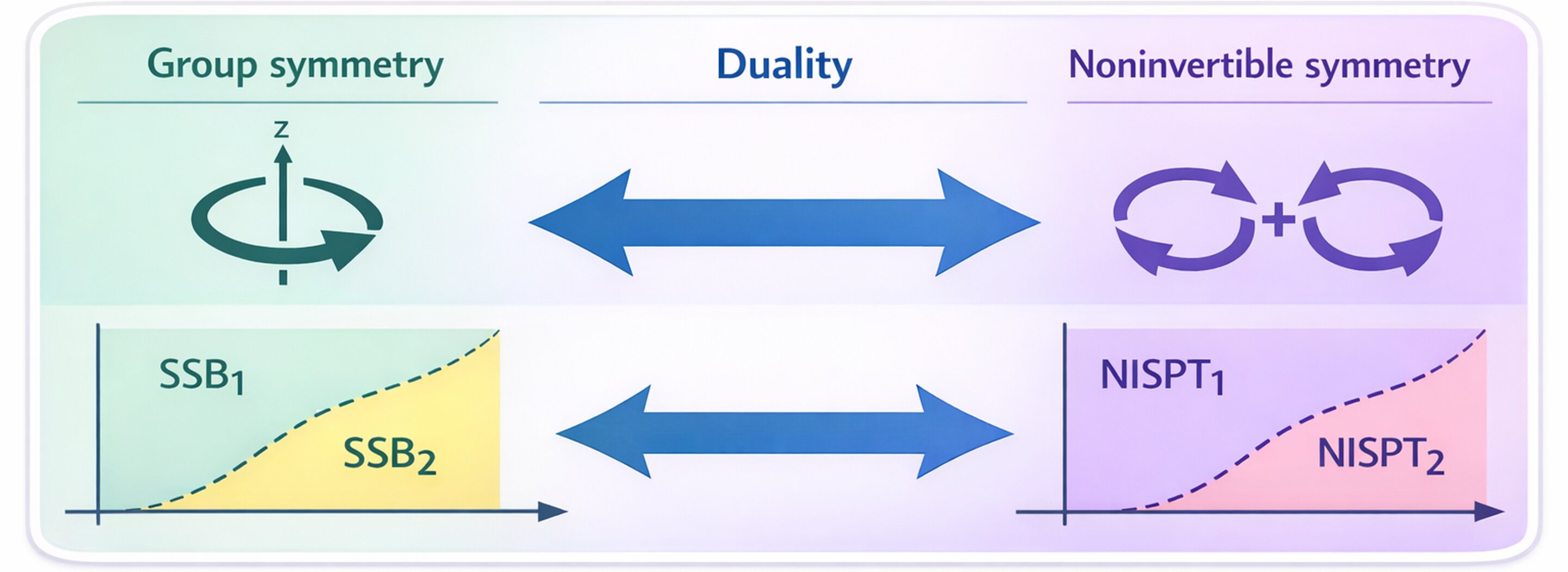 Group symmetry

Duality

Noninvertible symmetry

z

+

$SSB_1$

$SSB_2$

$NISPT_1$

$NISPT_2$